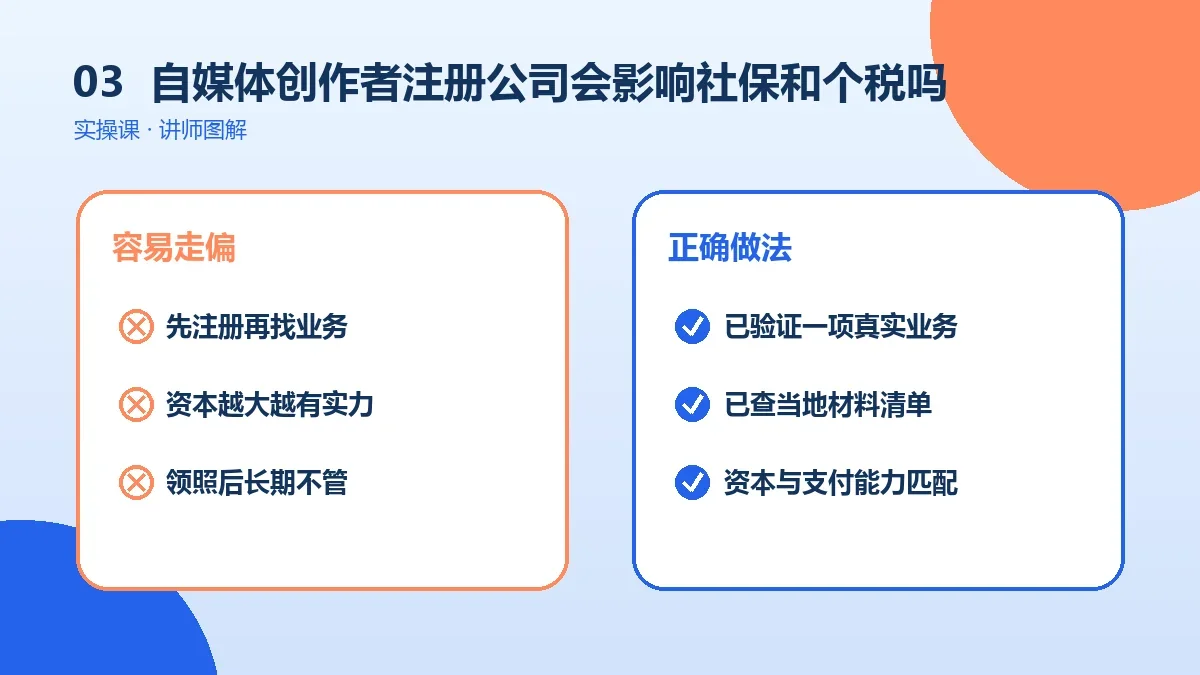 03 自媒体创作者注册公司会影响社保和个税吗
实操课 · 讲师图解

容易走偏

先注册再找业务

资本越大越有实力

领照后长期不管

正确做法

已验证一项真实业务

已查当地材料清单

资本与支付能力匹配